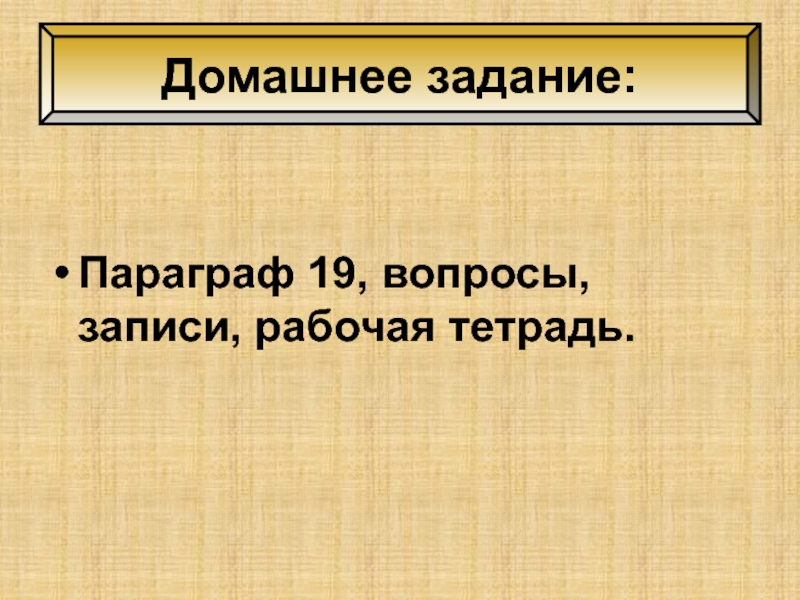 Домашнее задание:

• Параграф 19, вопросы, записи, рабочая тетрадь.